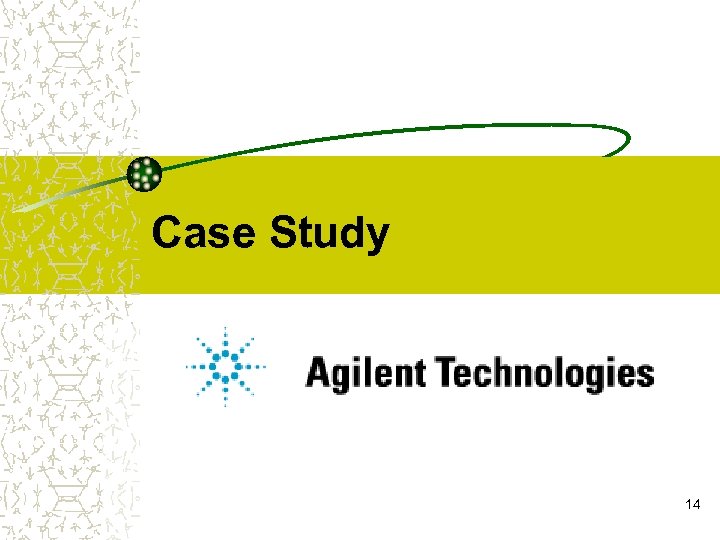 Case Study

Agilent Technologies

14